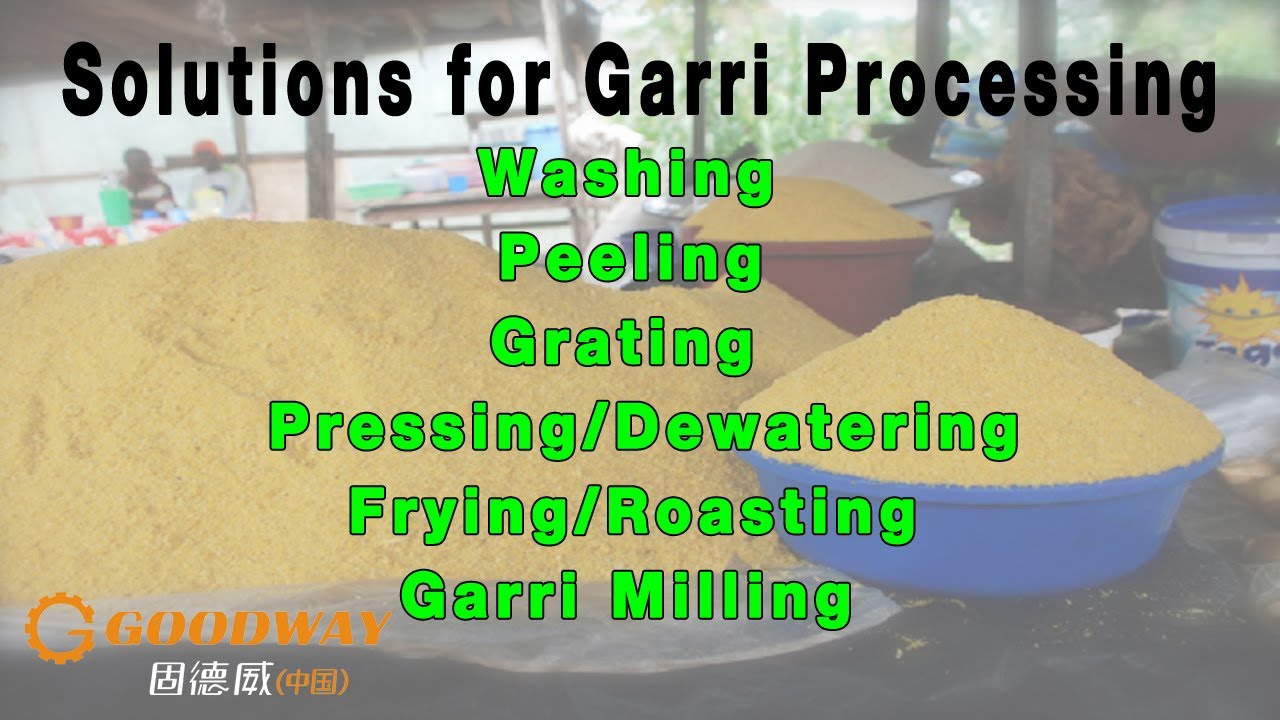 Solutions for Garri Processing

Washing
Peeling
Grating
Pressing/Dewatering
Frying/Roasting
Garri Milling

GOODWAY
固德威(中国)